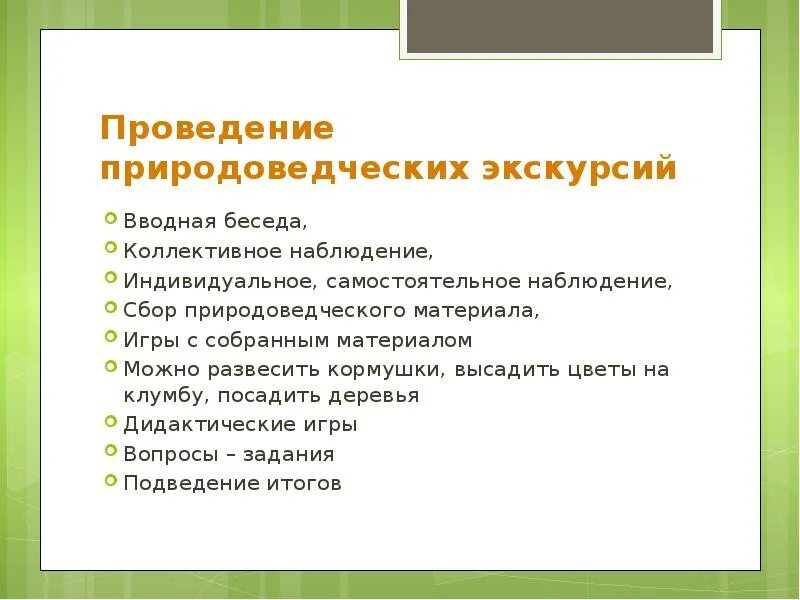 Проведение природоведческих экскурсий

Вводная беседа,
Коллективное наблюдение,
Индивидуальное, самостоятельное наблюдение,
Сбор природоведческого материала,
Игры с собранным материалом
Можно развесить кормушки, высадить цветы на клумбу, посадить деревья
Дидактические игры
Вопросы – задания
Подведение итогов